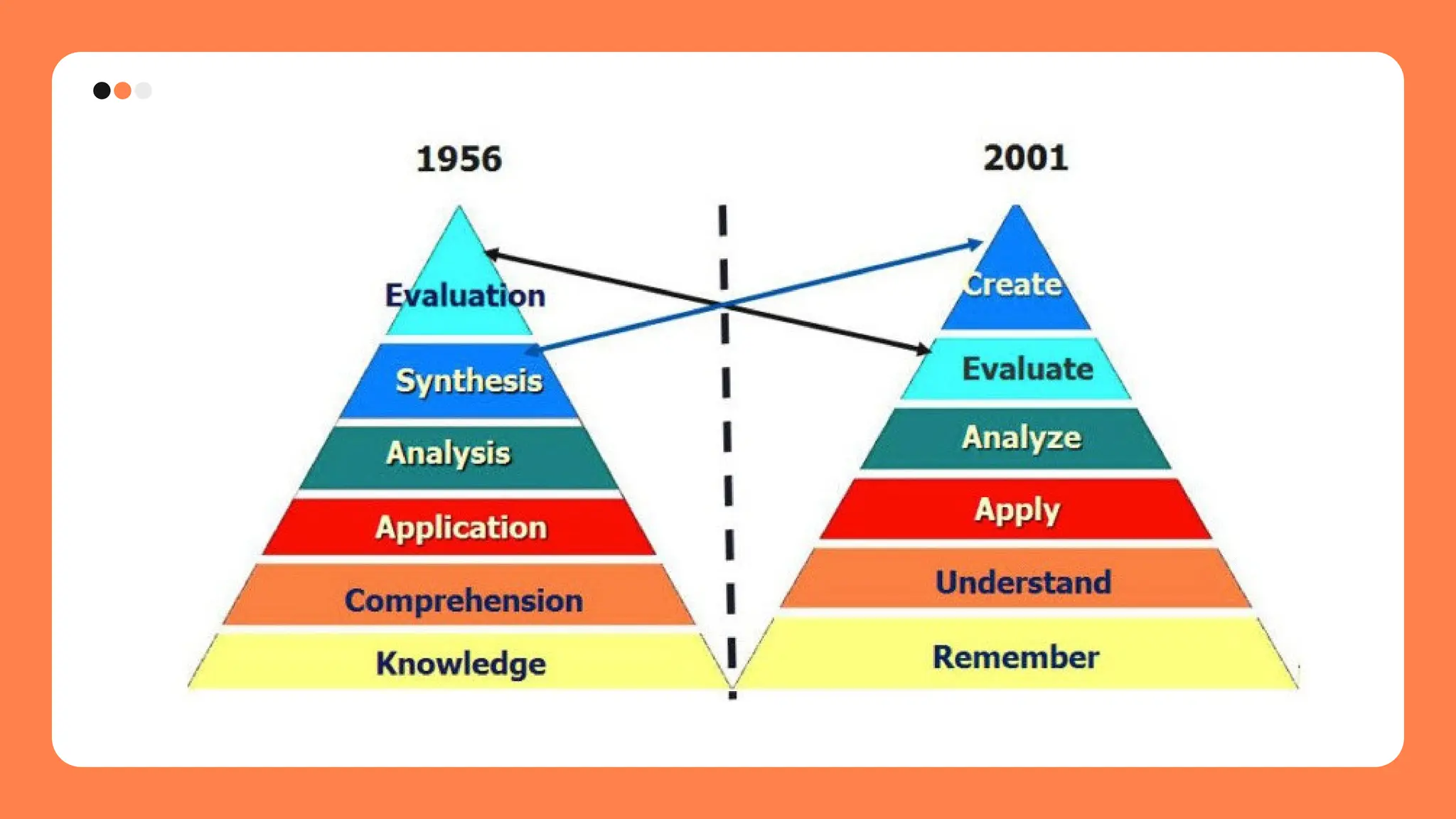 1956

Evaluation
Synthesis
Analysis
Application
Comprehension
Knowledge

2001

Create
Evaluate
Analyze
Apply
Understand
Remember